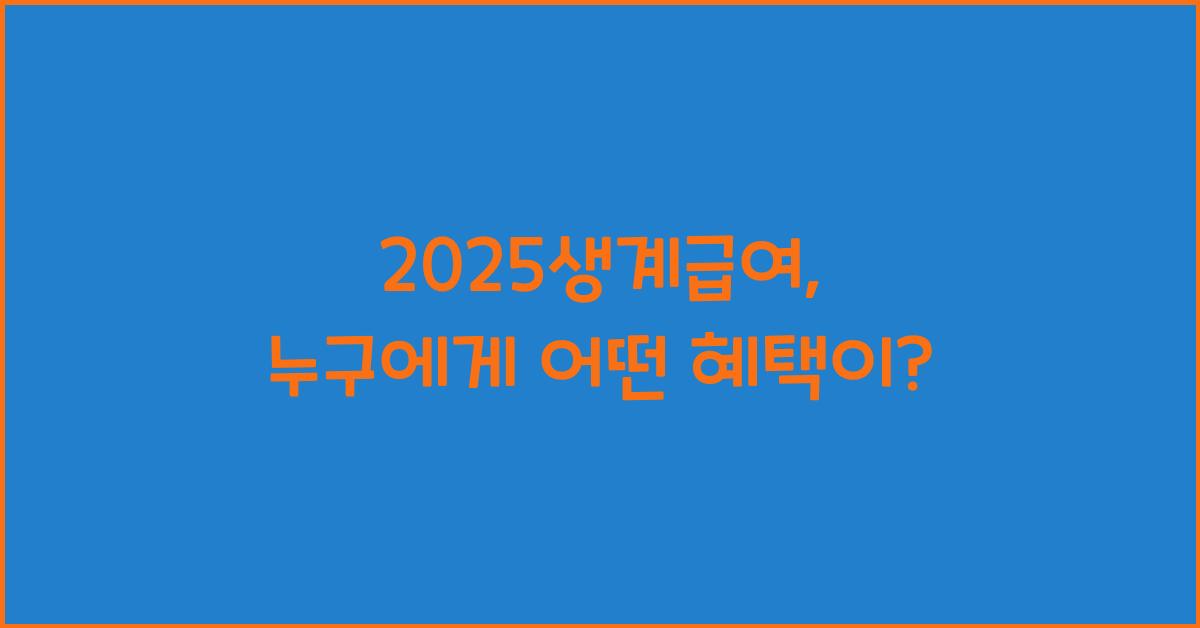 2025생계급여,
누구에게 어떤 혜택이?